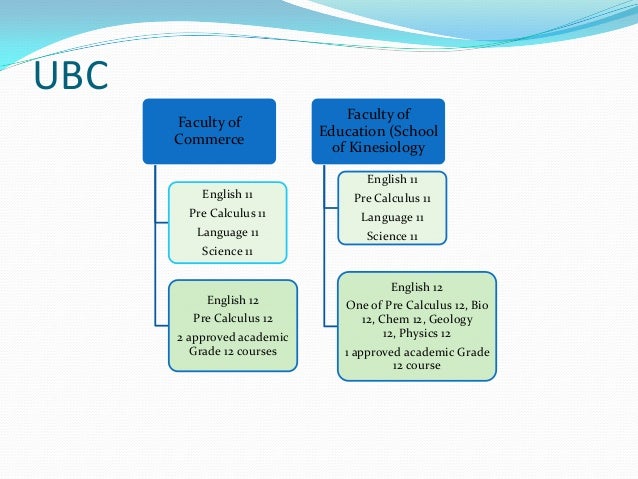 UBC

Faculty of Commerce

English 11
Pre Calculus 11
Language 11
Science 11

English 12
Pre Calculus 12
2 approved academic Grade 12 courses

Faculty of Education (School of Kinesiology

English 11
Pre Calculus 11
Language 11
Science 11

English 12
One of Pre Calculus 12, Bio 12, Chem 12, Geology 12, Physics 12
1 approved academic Grade 12 course